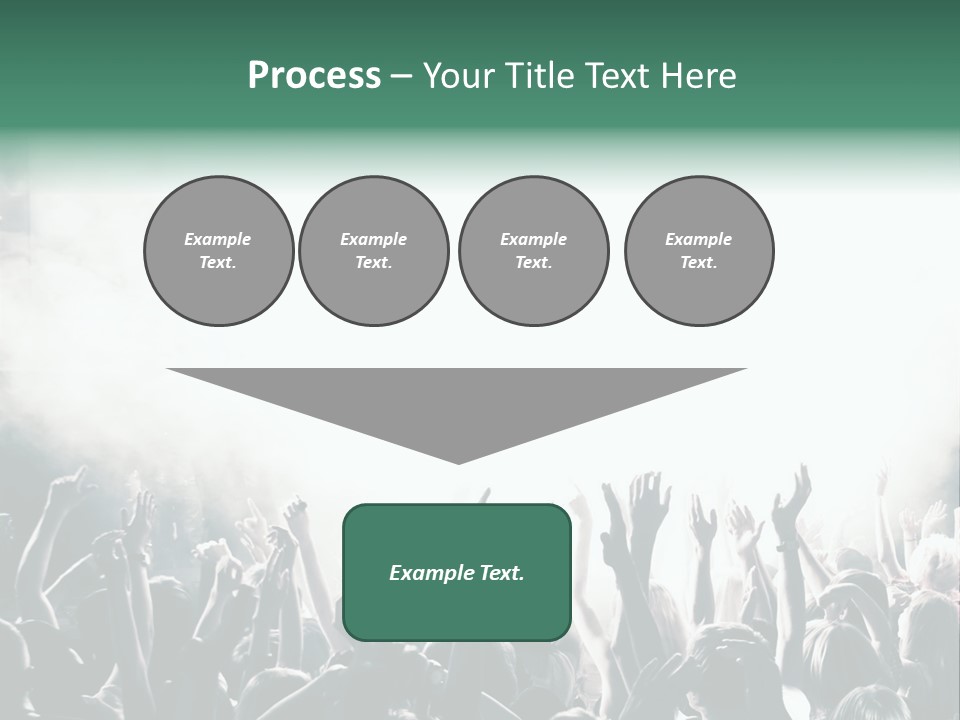 Process – Your Title Text Here

Example Text.

Example Text.

Example Text.

Example Text.

Example Text.